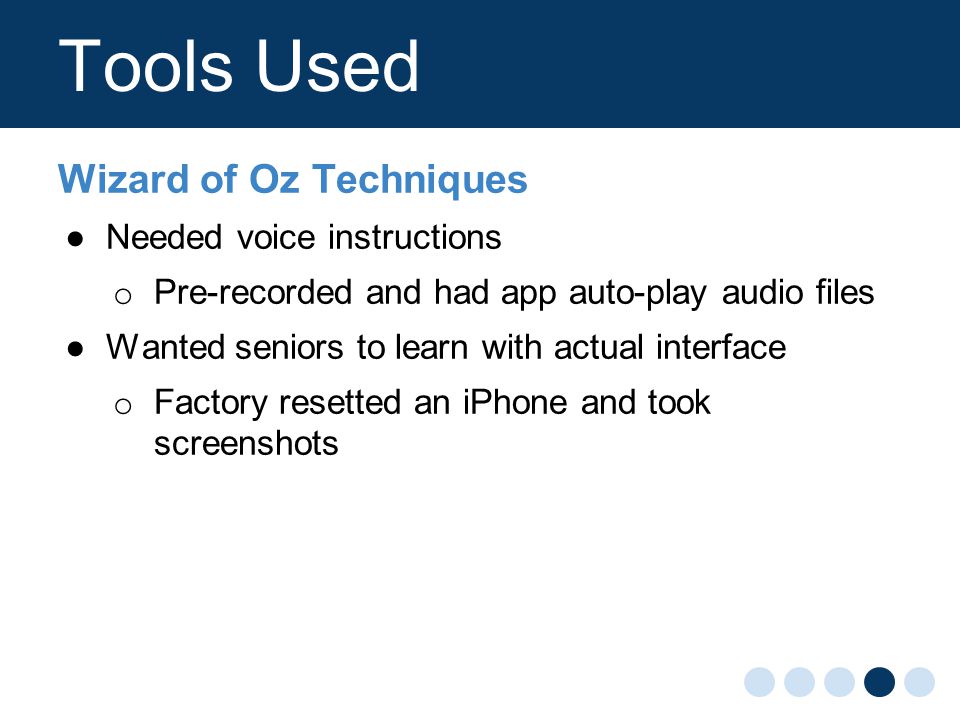 Tools Used

Wizard of Oz Techniques

● Needed voice instructions

○ Pre-recorded and had app auto-play audio files

● Wanted seniors to learn with actual interface

○ Factory resetted an iPhone and took screenshots